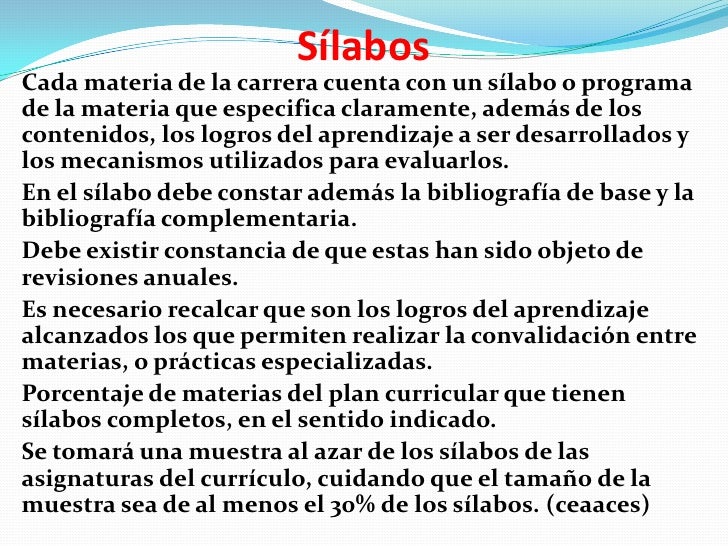 Sílabos

Cada materia de la carrera cuenta con un sílabo o programa de la materia que especifica claramente, además de los contenidos, los logros del aprendizaje a ser desarrollados y los mecanismos utilizados para evaluarlos.

En el sílabo debe constar además la bibliografía de base y la bibliografía complementaria.

Debe existir constancia de que estas han sido objeto de revisiones anuales.

Es necesario recalcar que son los logros del aprendizaje alcanzados los que permiten realizar la convalidación entre materias, o prácticas especializadas.

Porcentaje de materias del plan curricular que tienen sílabos completos, en el sentido indicado.

Se tomará una muestra al azar de los sílabos de las asignaturas del currículo, cuidando que el tamaño de la muestra sea de al menos el 30% de los sílabos. (ceaaces)